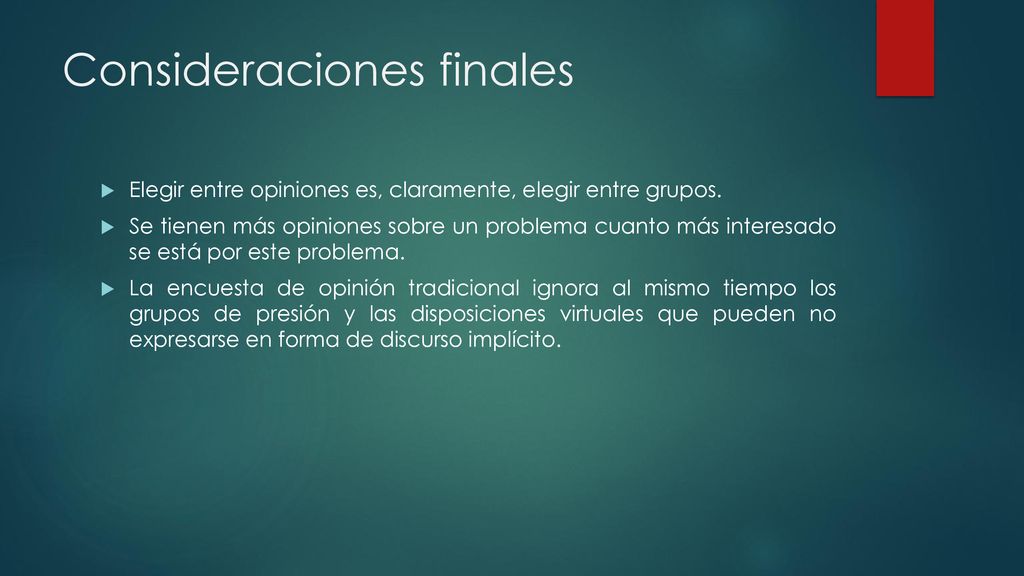 Consideraciones finales

Elegir entre opiniones es, claramente, elegir entre grupos.

Se tienen más opiniones sobre un problema cuanto más interesado se está por este problema.

La encuesta de opinión tradicional ignora al mismo tiempo los grupos de presión y las disposiciones virtuales que pueden no expresarse en forma de discurso implícito.